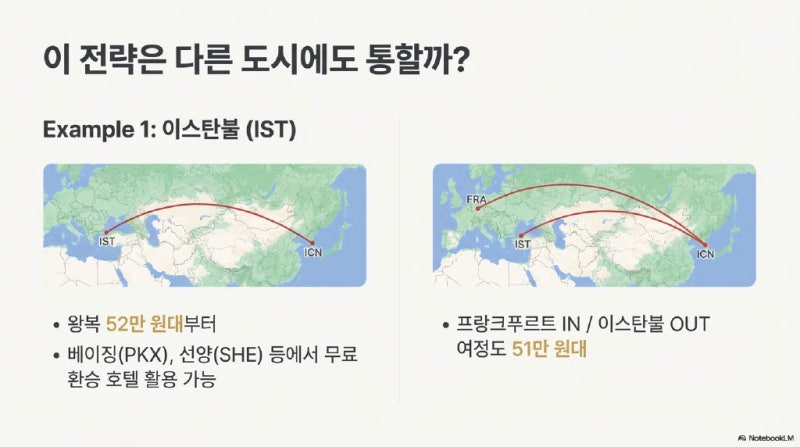 이 전략은 다른 도시에도 통할까?

Example 1: 이스탄불 (IST)

IST

ICN

• 왕복 52만 원대부터

• 베이징(PKX), 선양(SHE) 등에서 무료 환승 호텔 활용 가능

FRA

IST

ICN

• 프랑크푸르트 IN / 이스탄불 OUT 여정도 51만 원대

NotebookLM